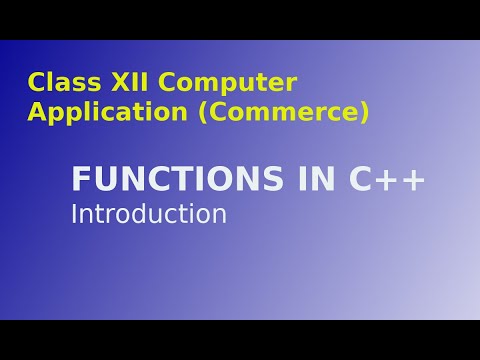 Class XII Computer Application (Commerce)

FUNCTIONS IN C++

Introduction